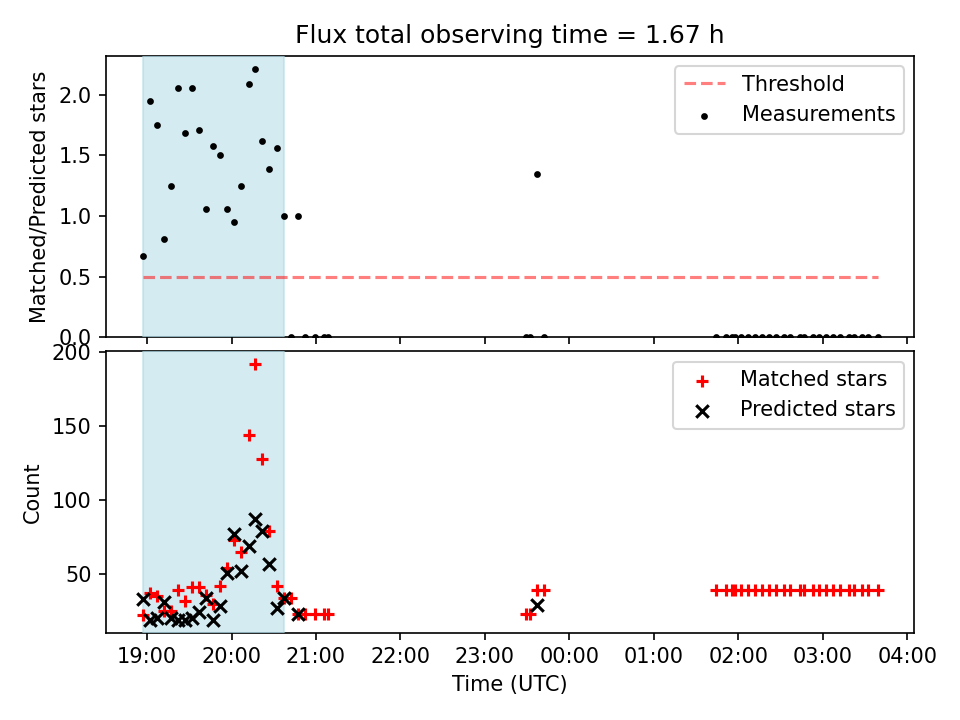 Flux total observing time = 1.67 h

Matched/Predicted stars

2.0
1.5
1.0
0.5
0.0

Threshold
Measurements

Count

200
150
100
50

Matched stars
Predicted stars

19:00 20:00 21:00 22:00 23:00 00:00 01:00 02:00 03:00 04:00

Time (UTC)